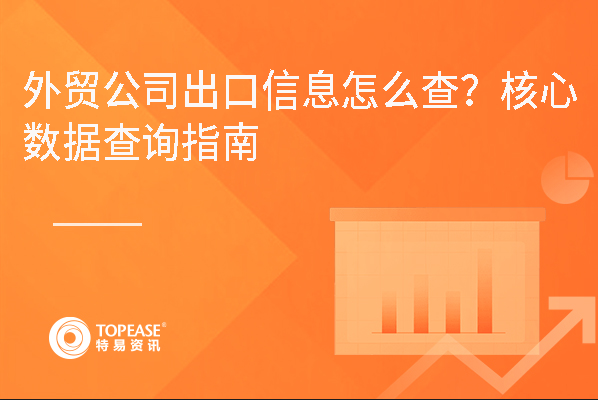 外贸公司出口信息怎么查？核心数据查询指南

TOPEASE®
特易资讯